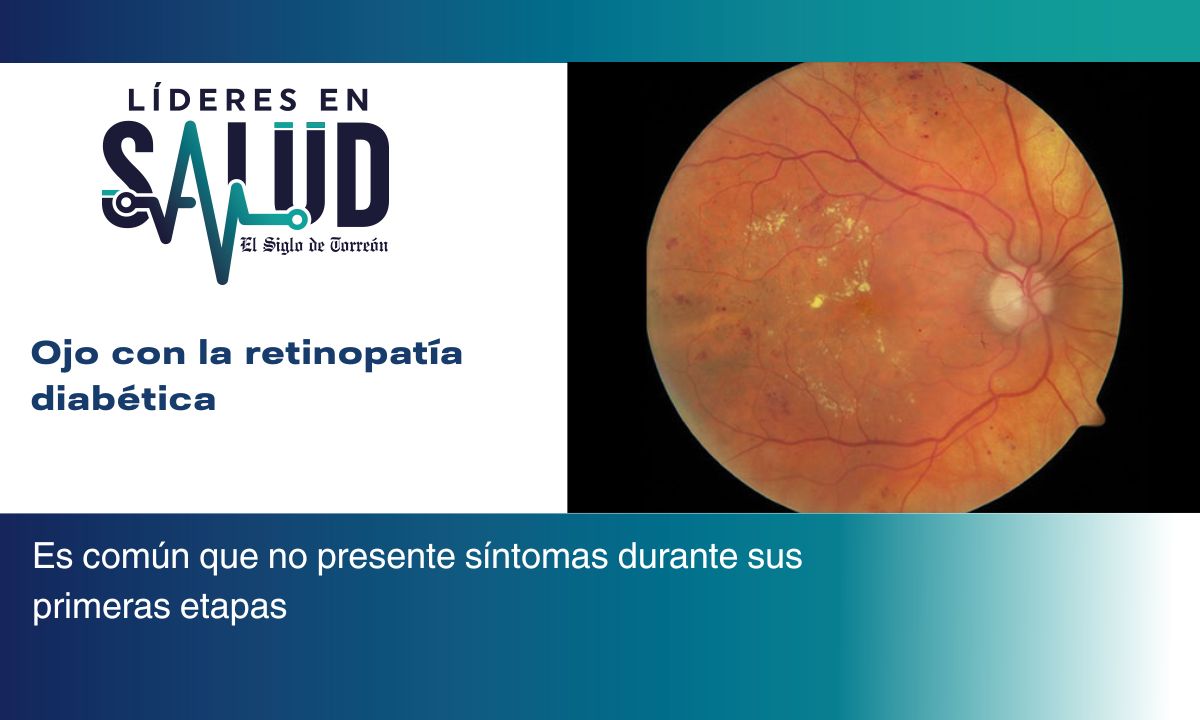 LÍDERES EN
SALUD
El Siglo de Torreón

Ojo con la retinopatía diabética

Es común que no presente síntomas durante sus primeras etapas